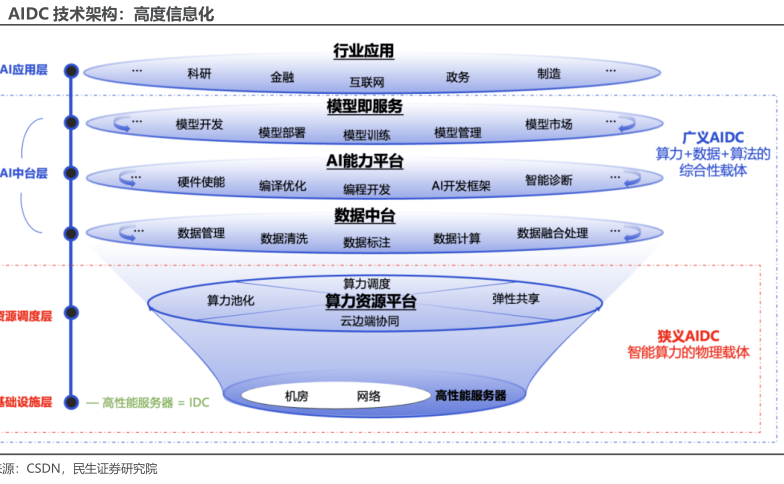 AIDC 技术架构：高度信息化

AI应用层

行业应用

… 科研 金融 互联网 政务 制造 …

AI中台层

模型即服务

… 模型开发 模型部署 模型训练 模型管理 模型市场 …

AI能力平台

… 硬件使能 编译优化 编程开发 AI开发框架 智能诊断 …

数据中台

… 数据管理 数据清洗 数据标注 数据计算 数据融合处理 …

广义AIDC
算力+数据+算法的综合性载体

资源调度层

算力调度
算力池化 算力资源平台 弹性共享
云边端协同

狭义AIDC
智能算力的物理载体

基础设施层

— 高性能服务器 = IDC

机房 网络 高性能服务器

来源：CSDN，民生证券研究院